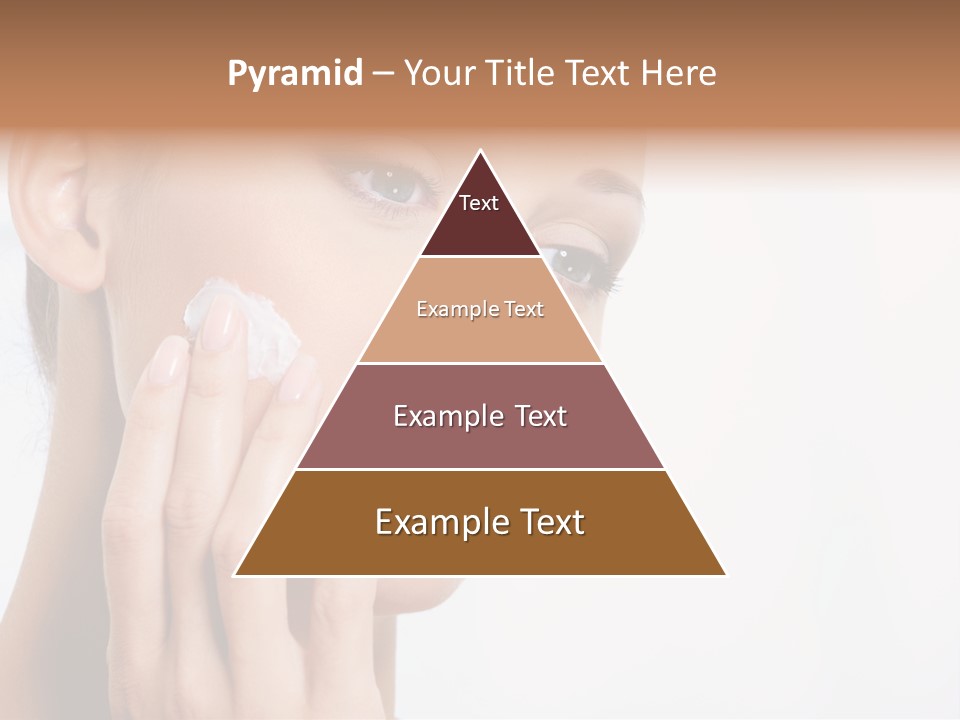 Pyramid – Your Title Text Here

Text

Example Text

Example Text

Example Text